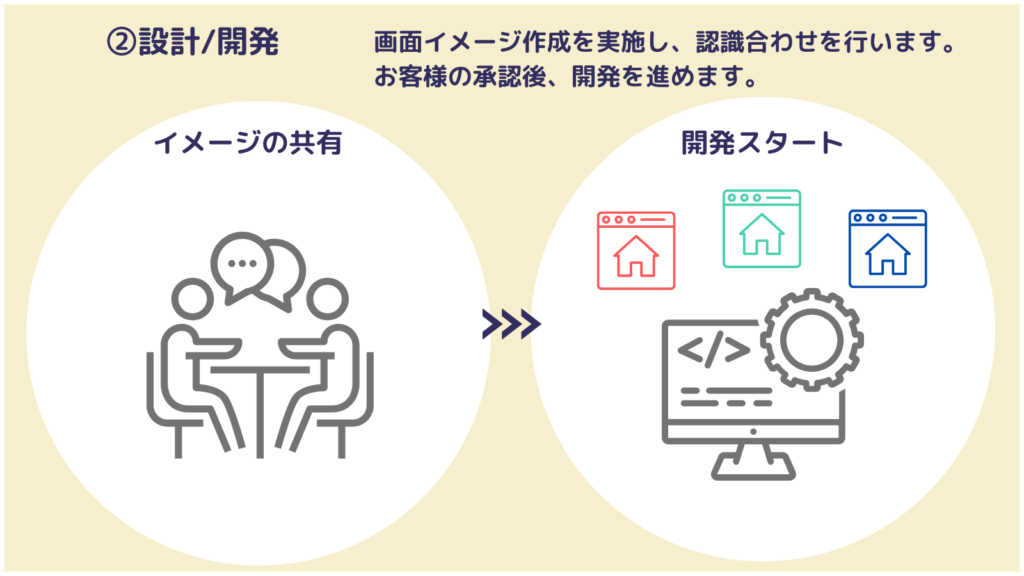 ②設計/開発

画面イメージ作成を実施し、認識合わせを行います。
お客様の承認後、開発を進めます。

イメージの共有

開発スタート

</>